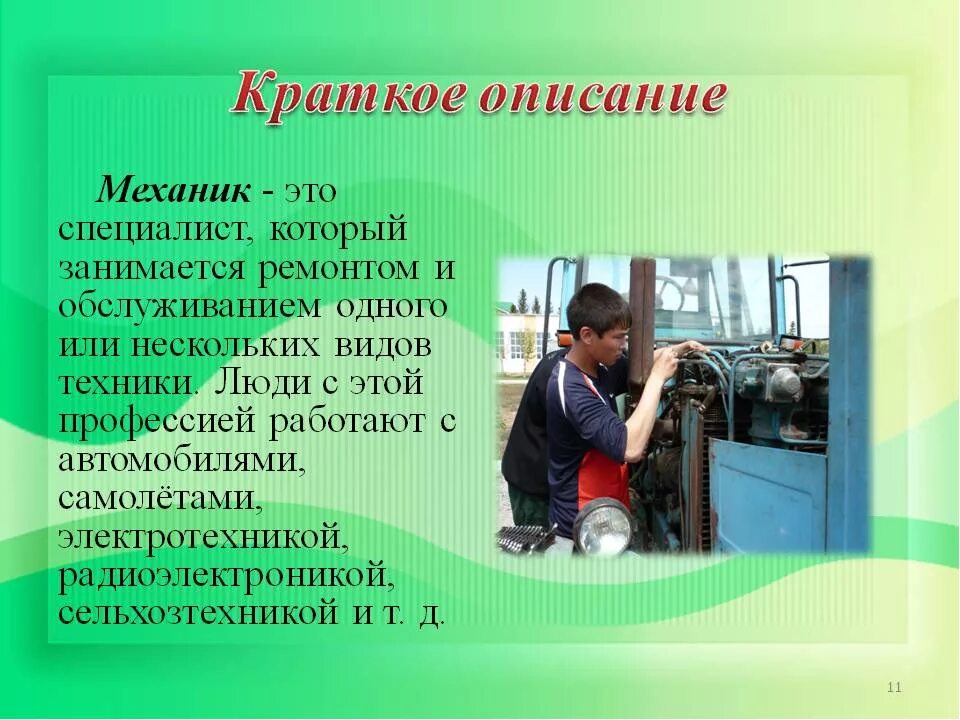 Краткое описание

Механик - это специалист, который занимается ремонтом и обслуживанием одного или нескольких видов техники. Люди с этой профессией работают с автомобилями, самолётами, электротехникой, радиоэлектроникой, сельхозтехникой и т. д.

11